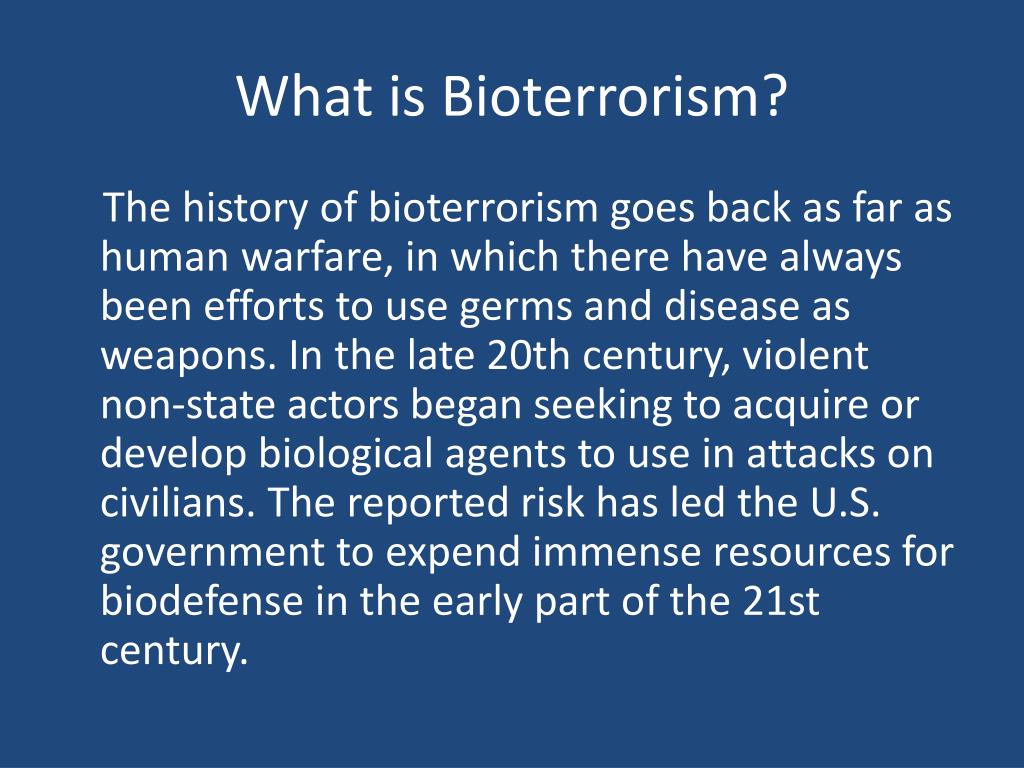 What is Bioterrorism?

The history of bioterrorism goes back as far as human warfare, in which there have always been efforts to use germs and disease as weapons. In the late 20th century, violent non-state actors began seeking to acquire or develop biological agents to use in attacks on civilians. The reported risk has led the U.S. government to expend immense resources for biodefense in the early part of the 21st century.